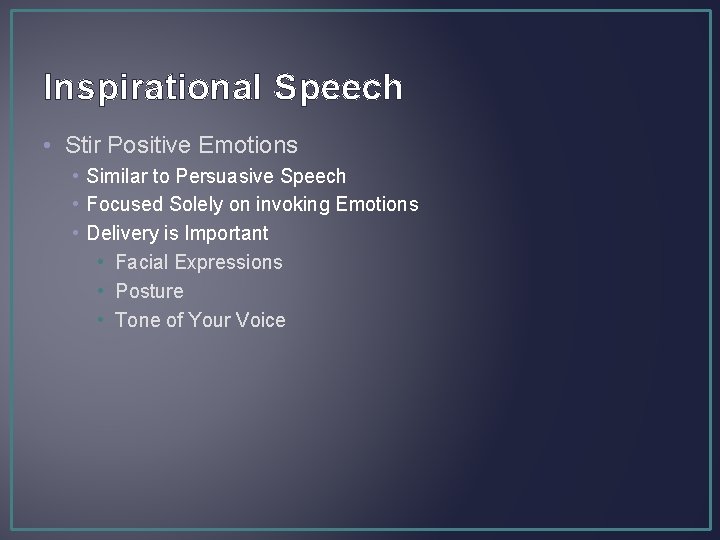 Inspirational Speech

• Stir Positive Emotions
  • Similar to Persuasive Speech
  • Focused Solely on invoking Emotions
  • Delivery is Important
    • Facial Expressions
    • Posture
    • Tone of Your Voice